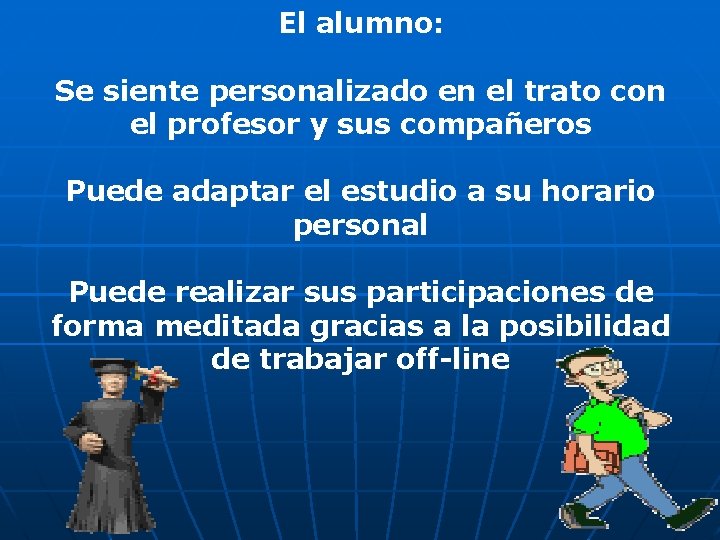 El alumno:

Se siente personalizado en el trato con el profesor y sus compañeros

Puede adaptar el estudio a su horario personal

Puede realizar sus participaciones de forma meditada gracias a la posibilidad de trabajar off-line